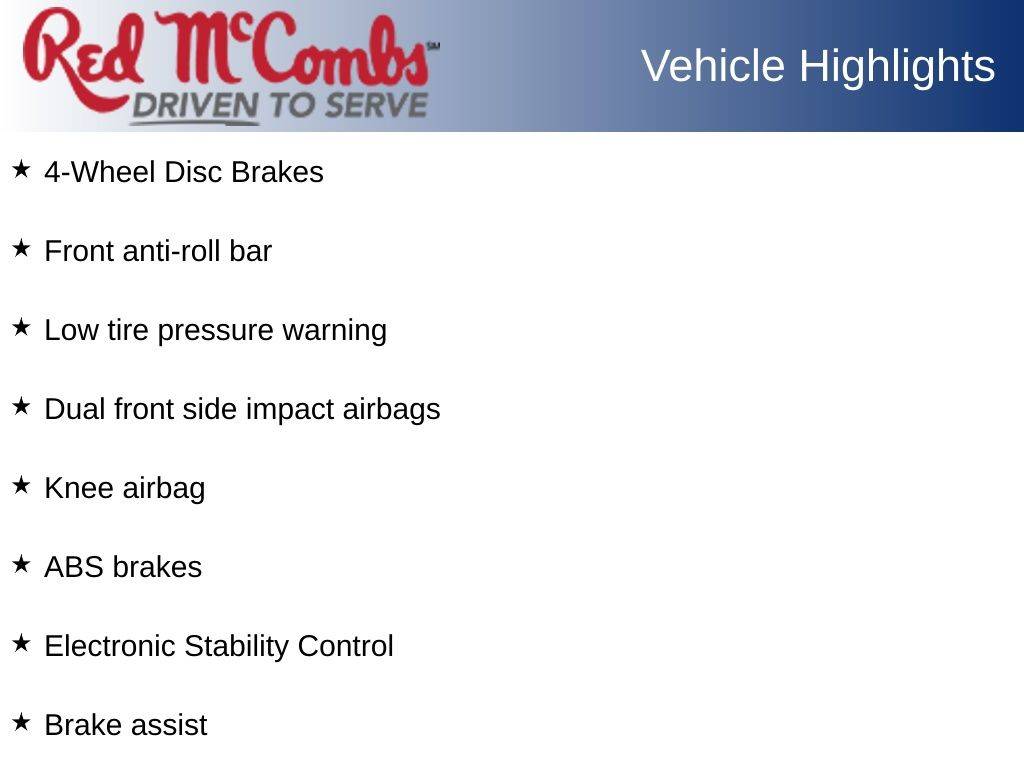 Red McCombs℠
DRIVEN TO SERVE

Vehicle Highlights

★ 4-Wheel Disc Brakes

★ Front anti-roll bar

★ Low tire pressure warning

★ Dual front side impact airbags

★ Knee airbag

★ ABS brakes

★ Electronic Stability Control

★ Brake assist